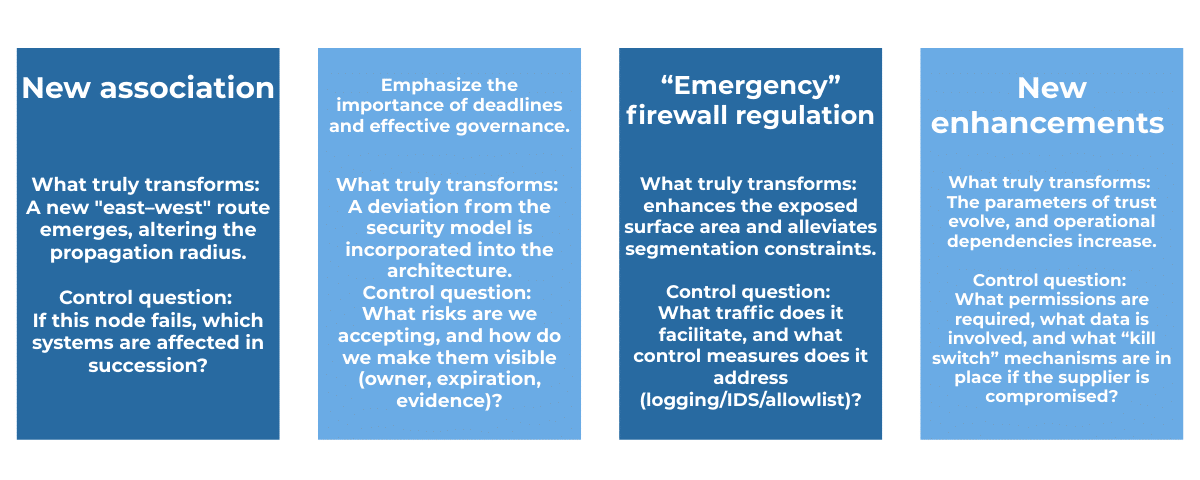 New association

What truly transforms: A new "east–west" route emerges, altering the propagation radius.

Control question: If this node fails, which systems are affected in succession?

Emphasize the importance of deadlines and effective governance.

What truly transforms: A deviation from the security model is incorporated into the architecture.
Control question: What risks are we accepting, and how do we make them visible (owner, expiration, evidence)?

“Emergency” firewall regulation

What truly transforms: enhances the exposed surface area and alleviates segmentation constraints.

Control question: What traffic does it facilitate, and what control measures does it address (logging/IDS/allowlist)?

New enhancements

What truly transforms: The parameters of trust evolve, and operational dependencies increase.

Control question: What permissions are required, what data is involved, and what “kill switch” mechanisms are in place if the supplier is compromised?